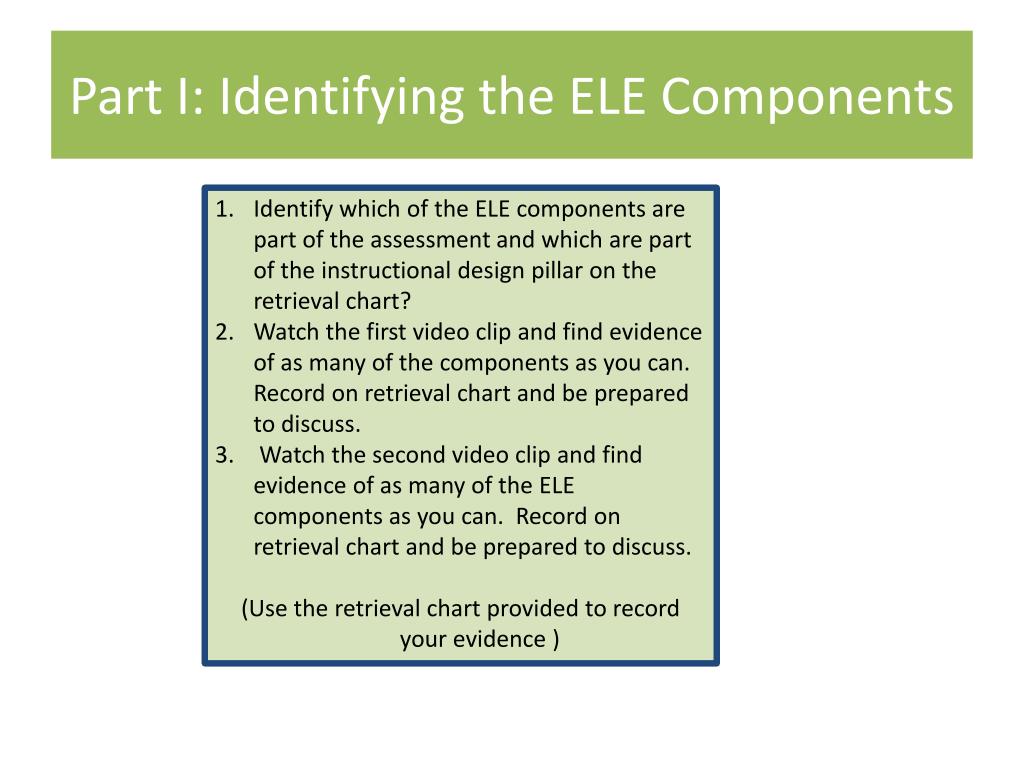 Part I: Identifying the ELE Components

1. Identify which of the ELE components are part of the assessment and which are part of the instructional design pillar on the retrieval chart?
2. Watch the first video clip and find evidence of as many of the components as you can. Record on retrieval chart and be prepared to discuss.
3. Watch the second video clip and find evidence of as many of the ELE components as you can. Record on retrieval chart and be prepared to discuss.

(Use the retrieval chart provided to record your evidence )